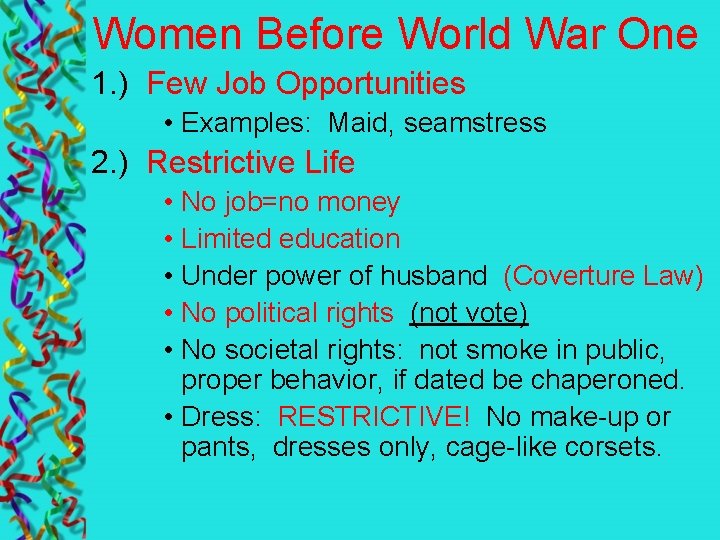 Women Before World War One

1.) Few Job Opportunities

• Examples: Maid, seamstress

2.) Restrictive Life

• No job=no money
• Limited education
• Under power of husband (Coverture Law)
• No political rights (not vote)
• No societal rights: not smoke in public, proper behavior, if dated be chaperoned.
• Dress: RESTRICTIVE! No make-up or pants, dresses only, cage-like corsets.